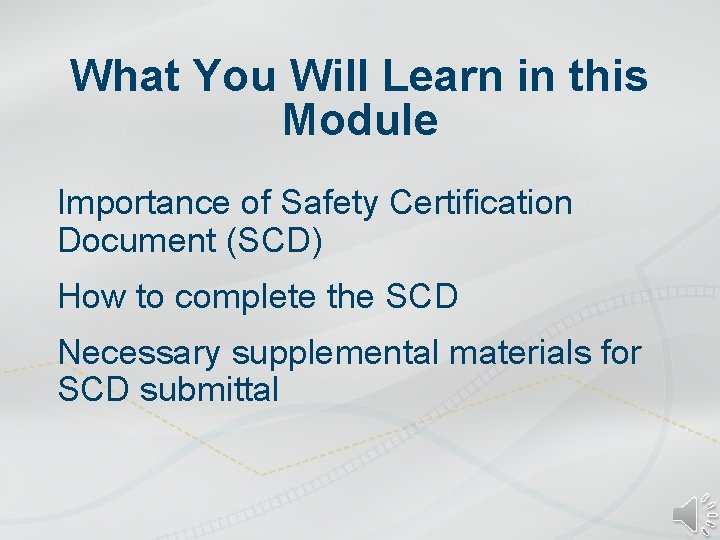 What You Will Learn in this Module

Importance of Safety Certification Document (SCD)

How to complete the SCD

Necessary supplemental materials for SCD submittal